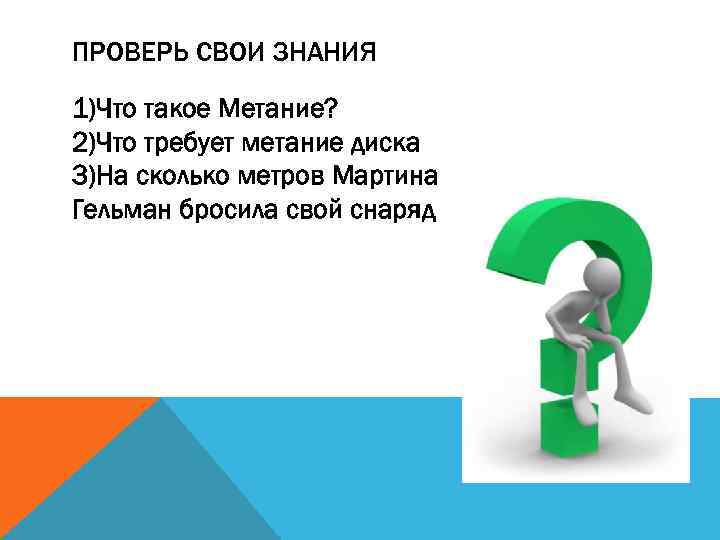 ПРОВЕРЬ СВОИ ЗНАНИЯ

1)Что такое Метание?
2)Что требует метание диска
3)На сколько метров Мартина Гельман бросила свой снаряд